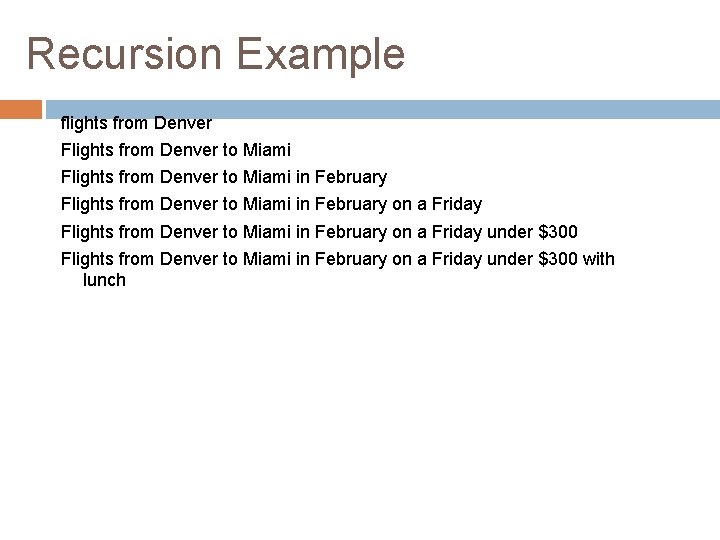 Recursion Example

flights from Denver

Flights from Denver to Miami

Flights from Denver to Miami in February

Flights from Denver to Miami in February on a Friday

Flights from Denver to Miami in February on a Friday under \$300

Flights from Denver to Miami in February on a Friday under \$300 with lunch